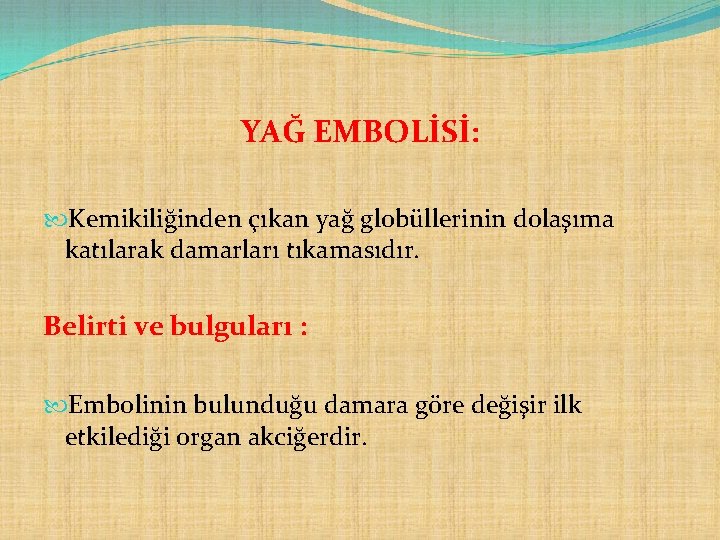 YAĞ EMBOLİSİ:

Kemikiliğinden çıkan yağ globüllerinin dolaşıma katılarak damarları tıkamasıdır.

Belirti ve bulguları :

Embolinin bulunduğu damara göre değişir ilk etkilediği organ akciğerdir.